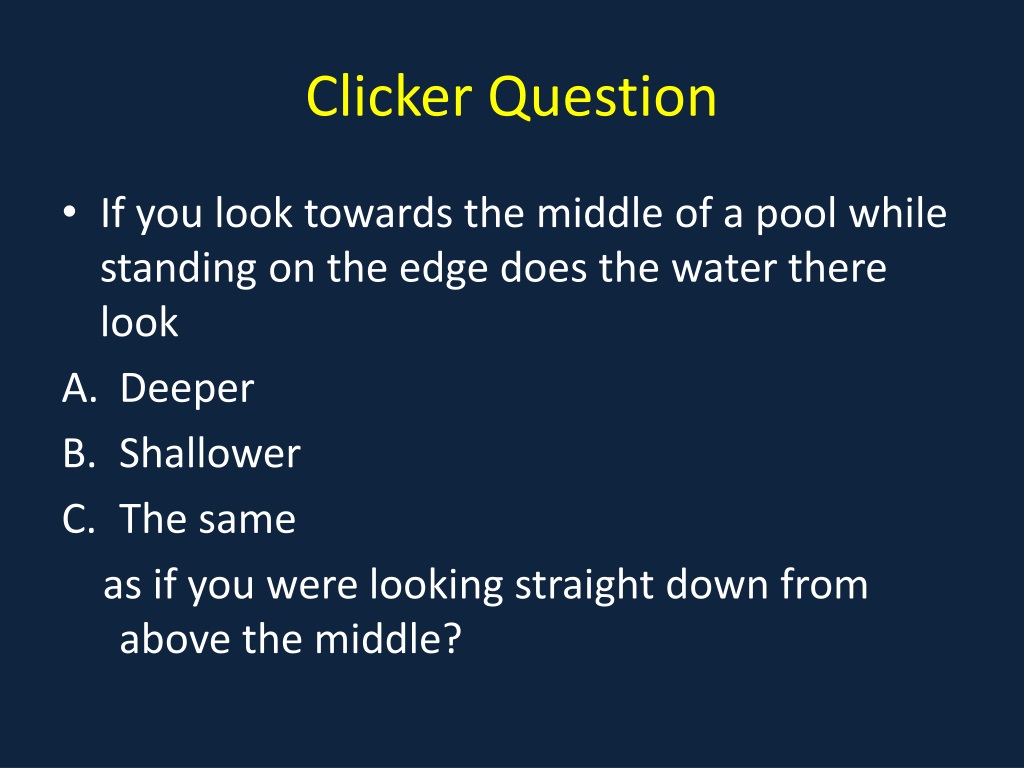 Clicker Question

• If you look towards the middle of a pool while standing on the edge does the water there look

A. Deeper
B. Shallower
C. The same

as if you were looking straight down from above the middle?